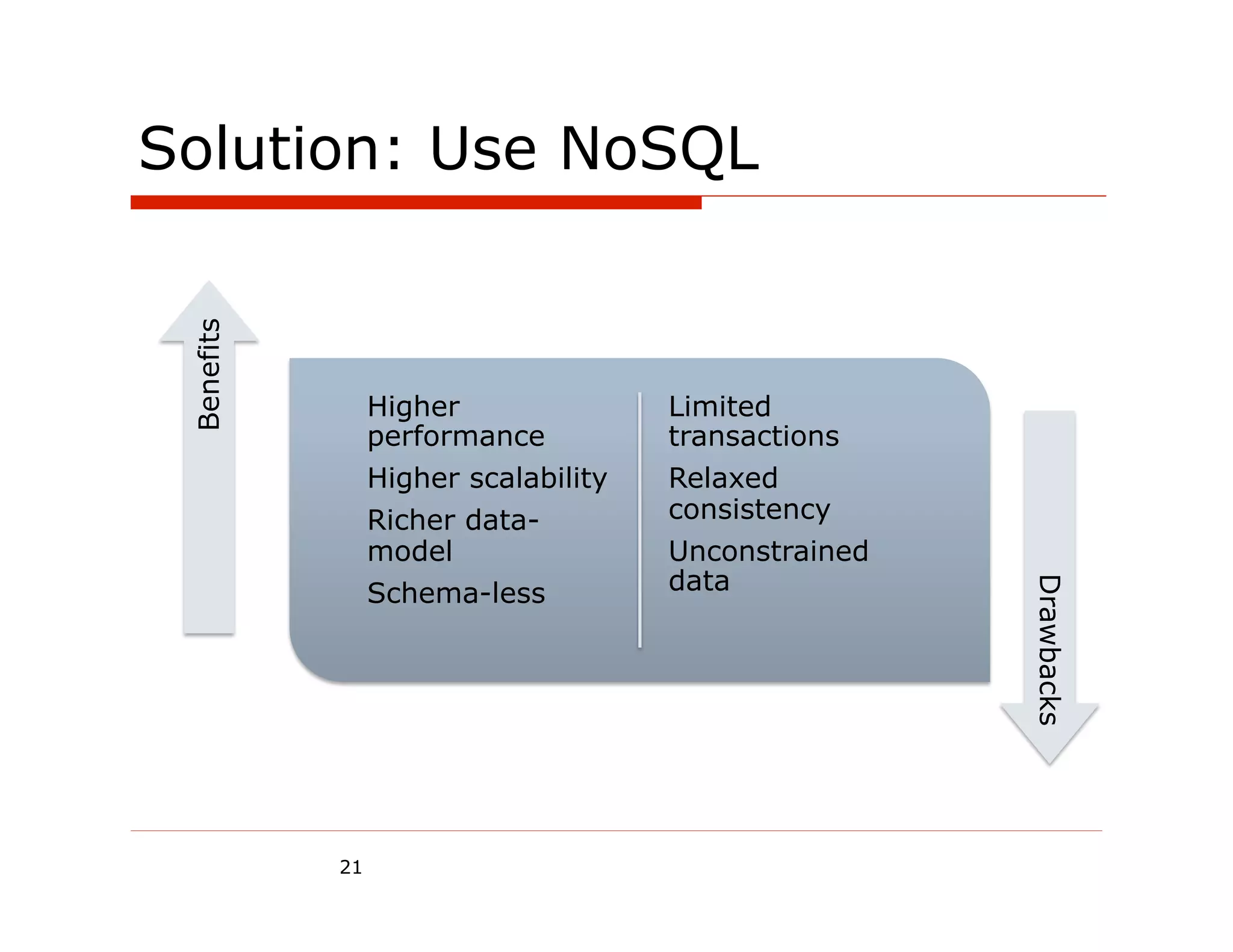 Solution: Use NoSQL

Benefits

Higher performance

Higher scalability

Richer data-model

Schema-less

Limited transactions

Relaxed consistency

Unconstrained data

Drawbacks

21